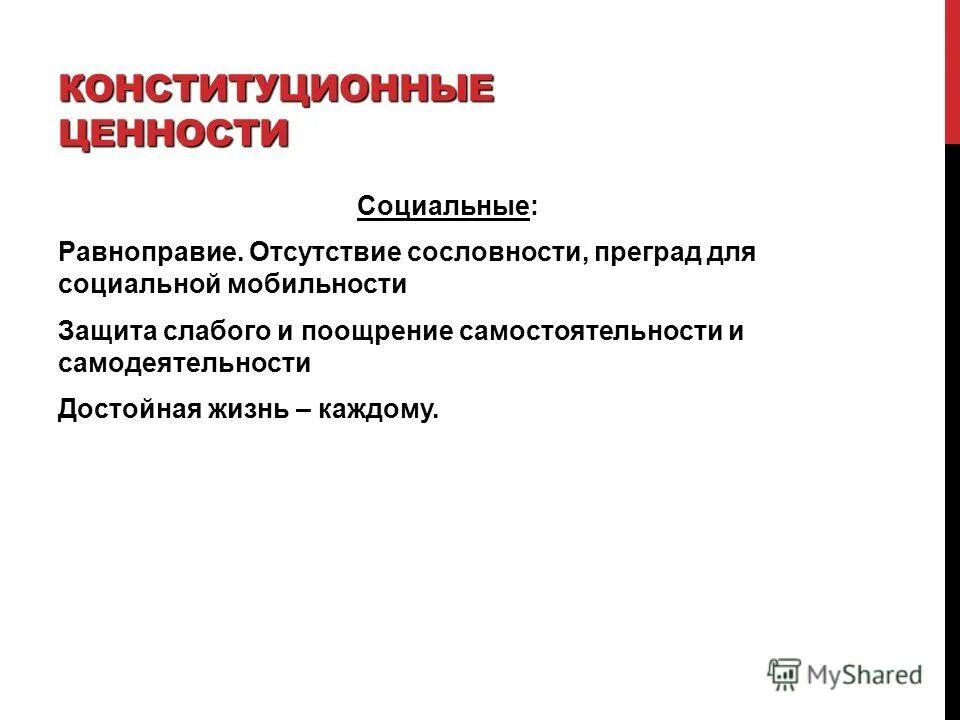 КОНСТИТУЦИОННЫЕ ЦЕННОСТИ

Социальные:

Равноправие. Отсутствие сословности, преград для социальной мобильности

Защита слабого и поощрение самостоятельности и самодеятельности

Достойная жизнь – каждому.

MyShared